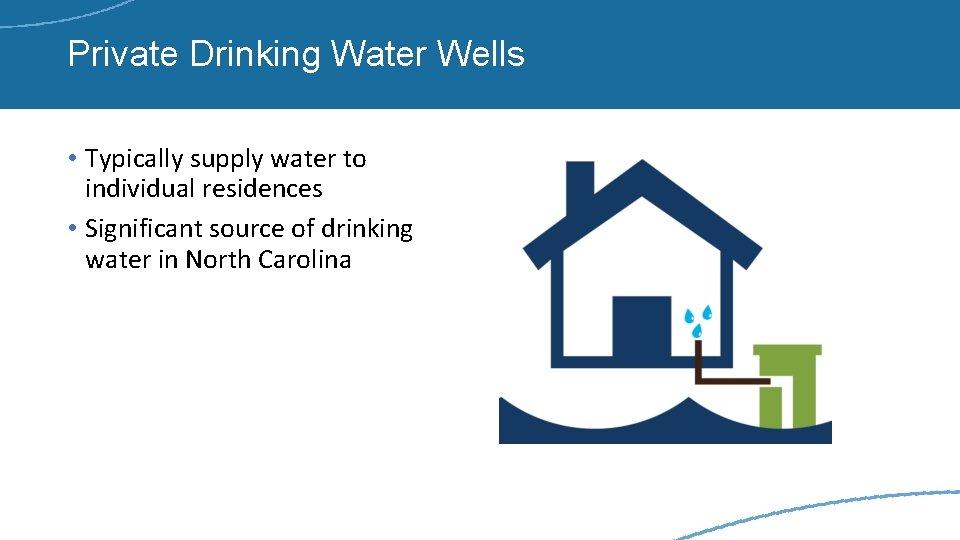 Private Drinking Water Wells

• Typically supply water to individual residences
• Significant source of drinking water in North Carolina